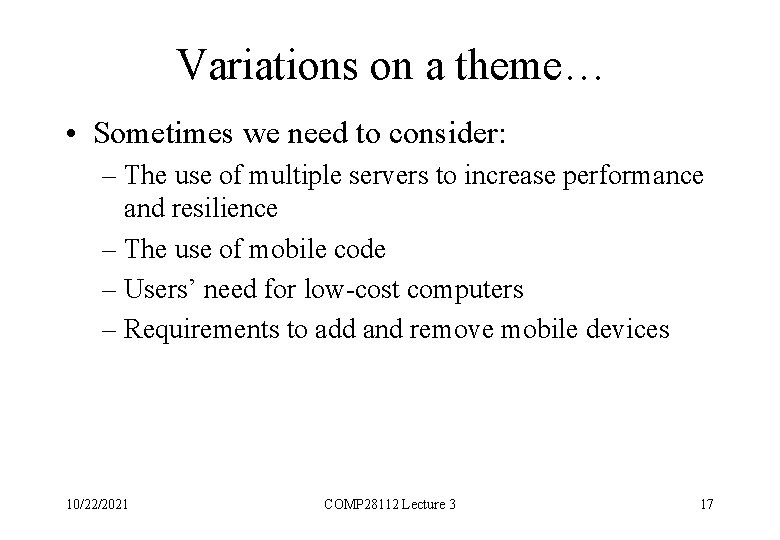 Variations on a theme…

• Sometimes we need to consider:
– The use of multiple servers to increase performance and resilience
– The use of mobile code
– Users’ need for low-cost computers
– Requirements to add and remove mobile devices

10/22/2021
COMP28112 Lecture 3
17